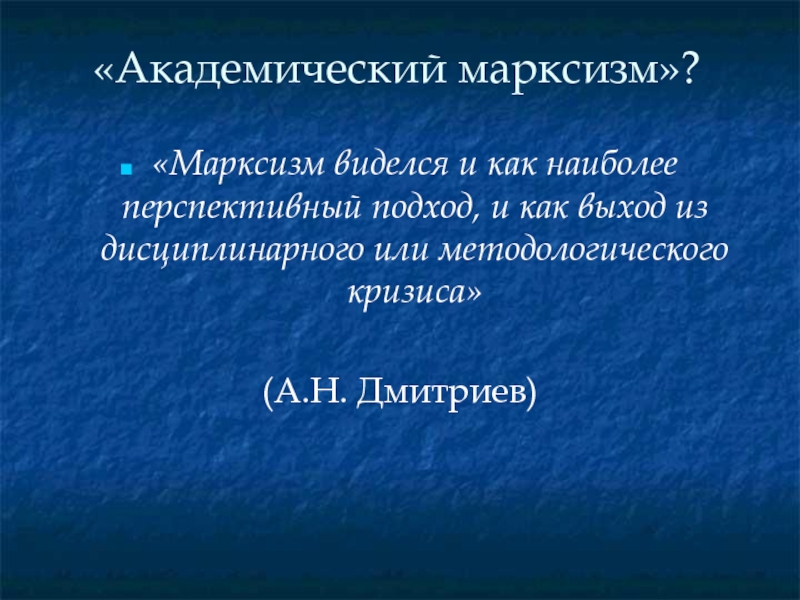 «Академический марксизм»?

«Марксизм виделся и как наиболее перспективный подход, и как выход из дисциплинарного или методологического кризиса»

(А.Н. Дмитриев)